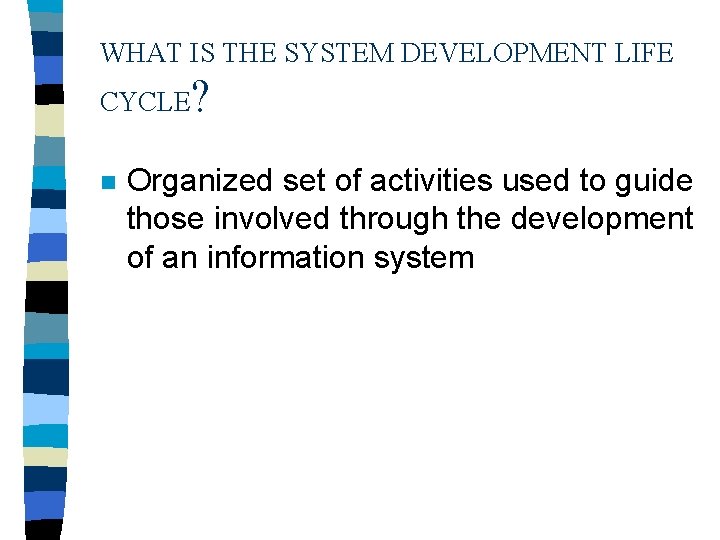 WHAT IS THE SYSTEM DEVELOPMENT LIFE CYCLE?

Organized set of activities used to guide those involved through the development of an information system